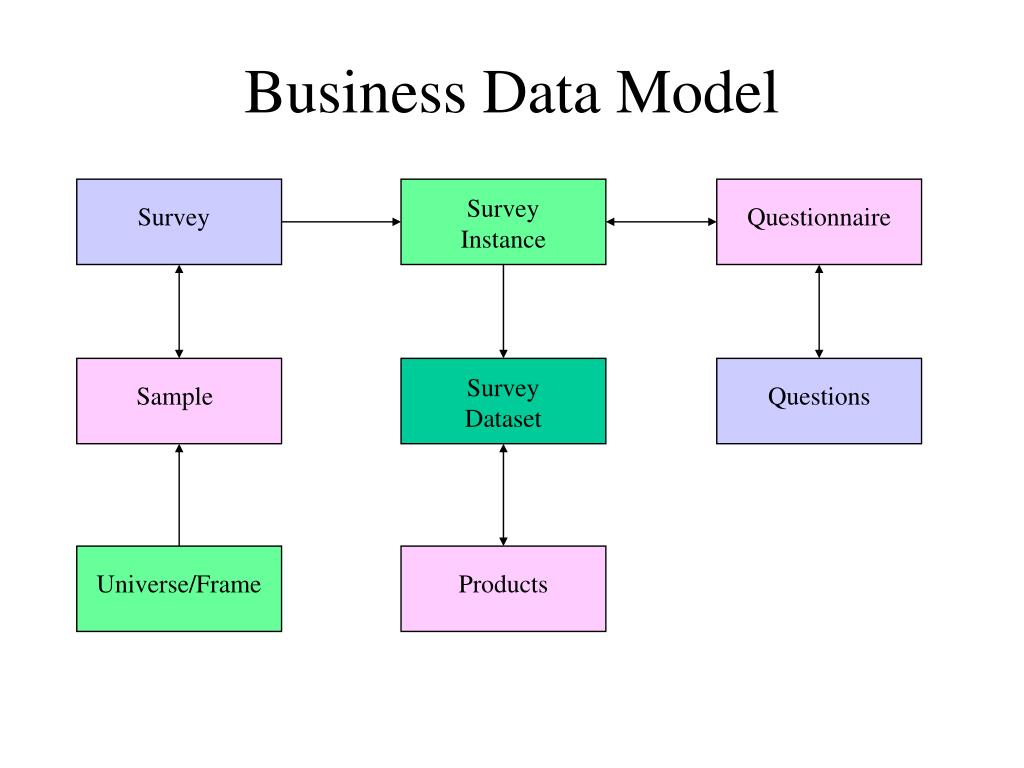 Business Data Model

Survey

Survey Instance

Questionnaire

Sample

Survey Dataset

Questions

Universe/Frame

Products